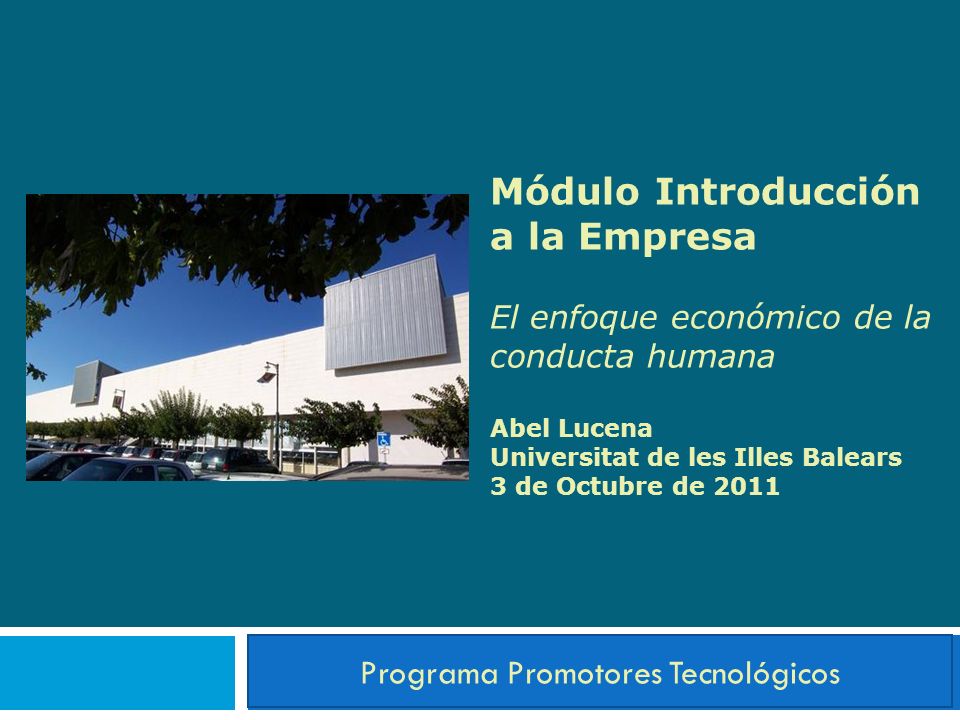 Módulo Introducción a la Empresa

El enfoque económico de la conducta humana

Abel Lucena
Universitat de les Illes Balears
3 de Octubre de 2011

Programa Promotores Tecnológicos